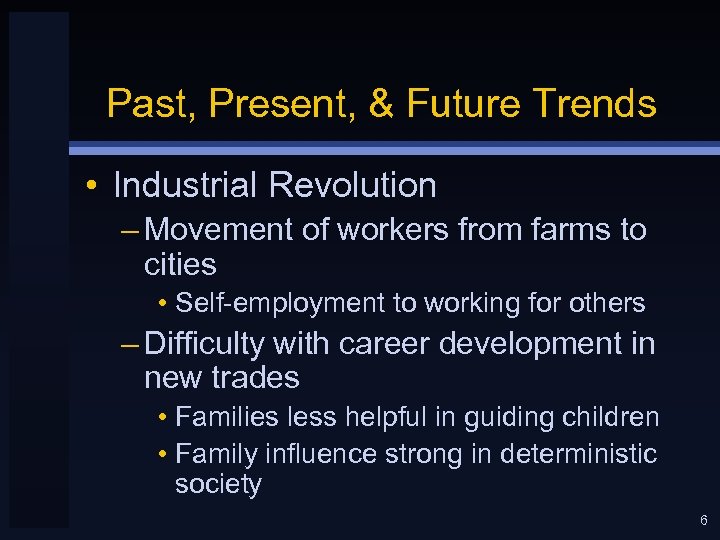 Past, Present, & Future Trends

• Industrial Revolution
– Movement of workers from farms to cities
• Self-employment to working for others
– Difficulty with career development in new trades
• Families less helpful in guiding children
• Family influence strong in deterministic society

6